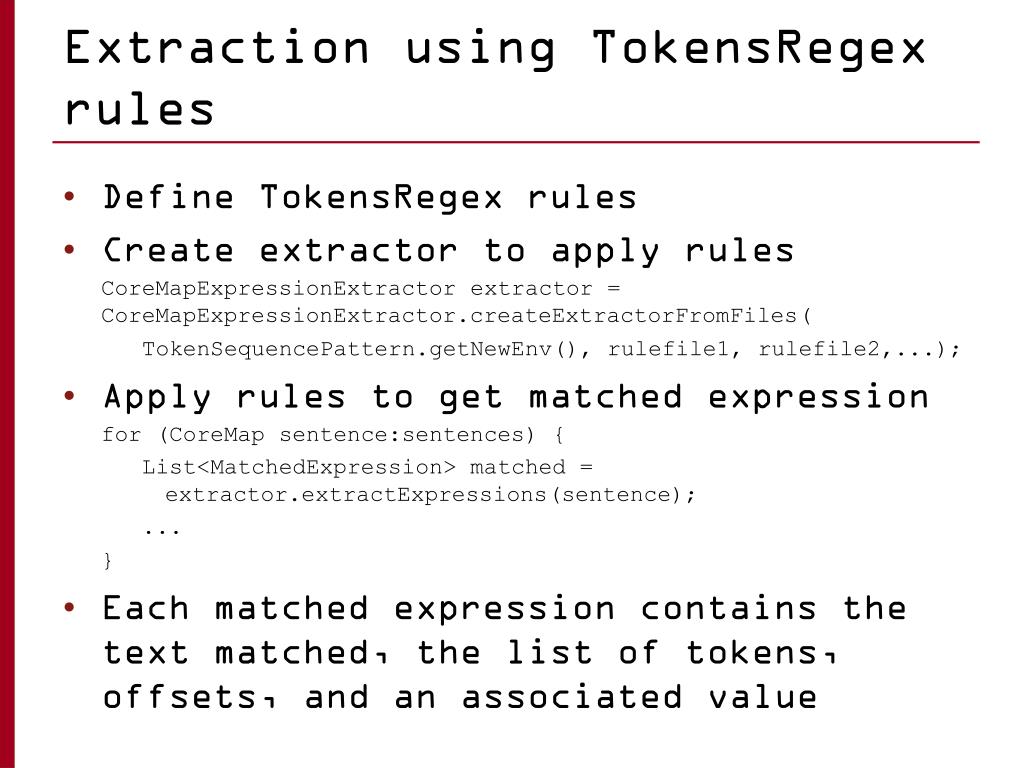 Extraction using TokensRegex rules

• Define TokensRegex rules
• Create extractor to apply rules

CoreMapExpressionExtractor extractor =
CoreMapExpressionExtractor.createExtractorFromFiles(
TokenSequencePattern.getNewEnv(), rulefile1, rulefile2,...);

• Apply rules to get matched expression

for (CoreMap sentence:sentences) {
List<MatchedExpression> matched =
extractor.extractExpressions(sentence);
...
}

• Each matched expression contains the text matched, the list of tokens, offsets, and an associated value